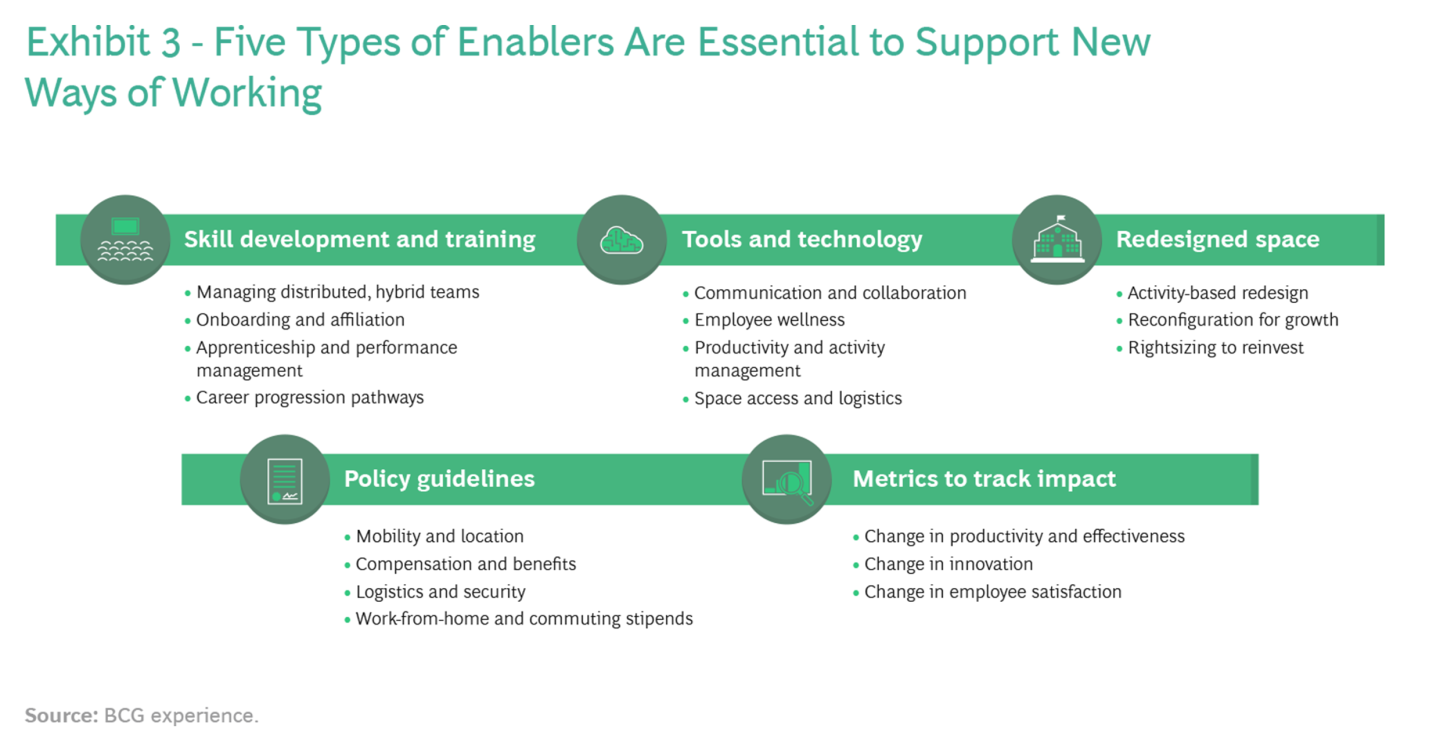 Exhibit 3 - Five Types of Enablers Are Essential to Support New Ways of Working

Skill development and training
• Managing distributed, hybrid teams
• Onboarding and affiliation
• Apprenticeship and performance management
• Career progression pathways

Tools and technology
• Communication and collaboration
• Employee wellness
• Productivity and activity management
• Space access and logistics

Redesigned space
• Activity-based redesign
• Reconfiguration for growth
• Rightsizing to reinvest

Policy guidelines
• Mobility and location
• Compensation and benefits
• Logistics and security
• Work-from-home and commuting stipends

Metrics to track impact
• Change in productivity and effectiveness
• Change in innovation
• Change in employee satisfaction

Source: BCG experience.